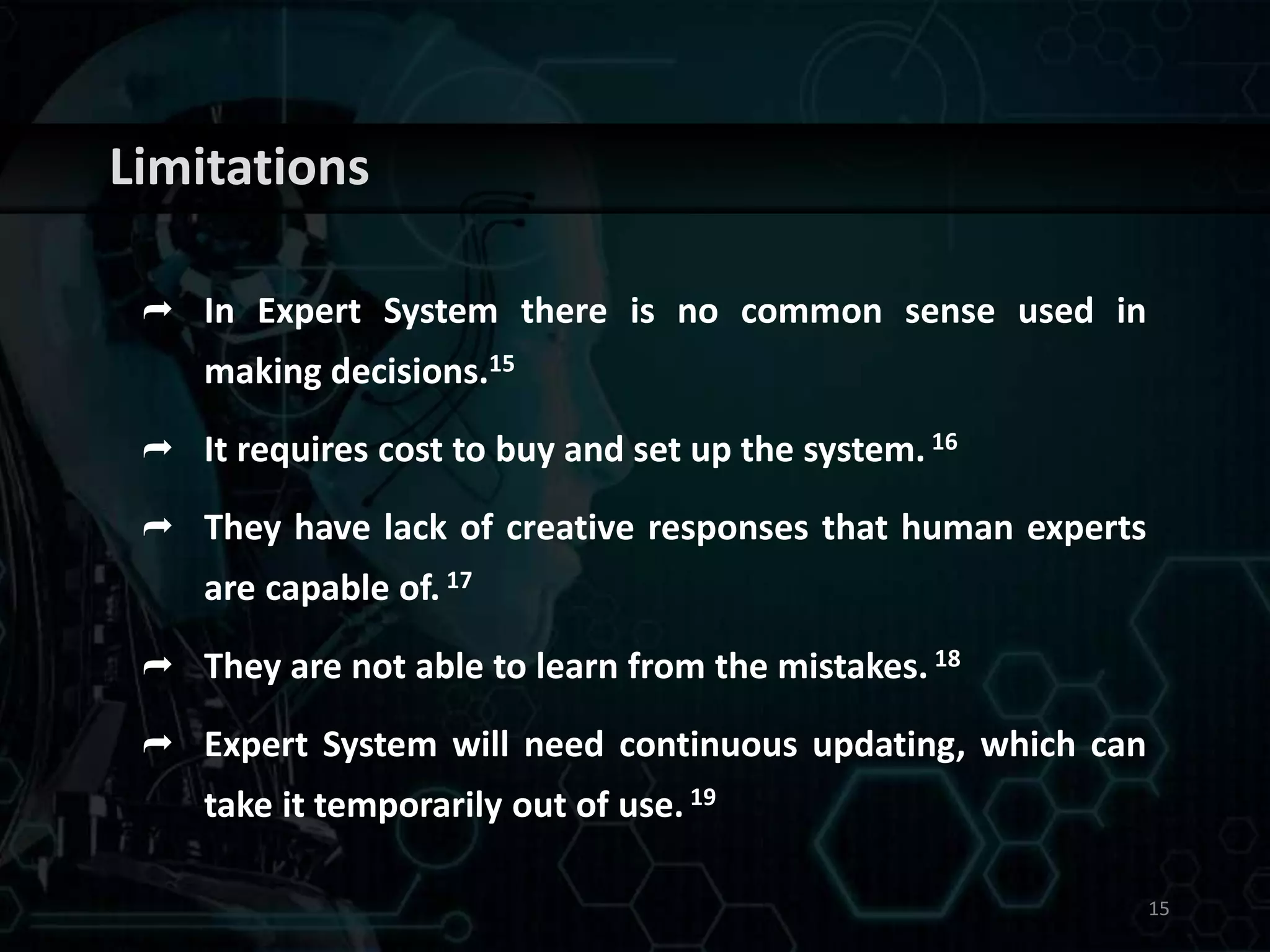 Limitations

➦ In Expert System there is no common sense used in making decisions.$^{15}$

➦ It requires cost to buy and set up the system. $^{16}$

➦ They have lack of creative responses that human experts are capable of. $^{17}$

➦ They are not able to learn from the mistakes. $^{18}$

➦ Expert System will need continuous updating, which can take it temporarily out of use. $^{19}$

15